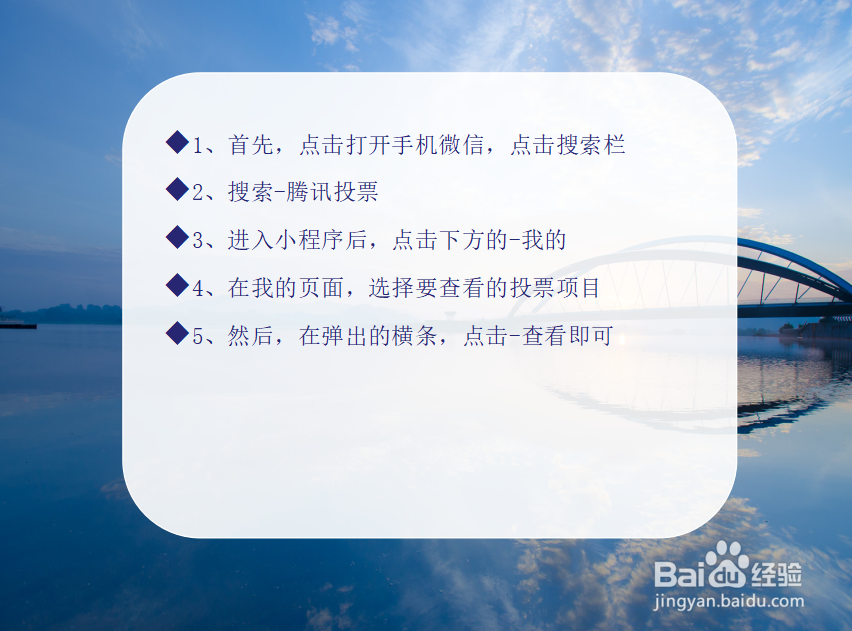 ◆1、首先，点击打开手机微信，点击搜索栏

◆2、搜索-腾讯投票

◆3、进入小程序后，点击下方的-我的

◆4、在我的页面，选择要查看的投票项目

◆5、然后，在弹出的横条，点击-查看即可

Baidu经验
jingyan.baidu.com